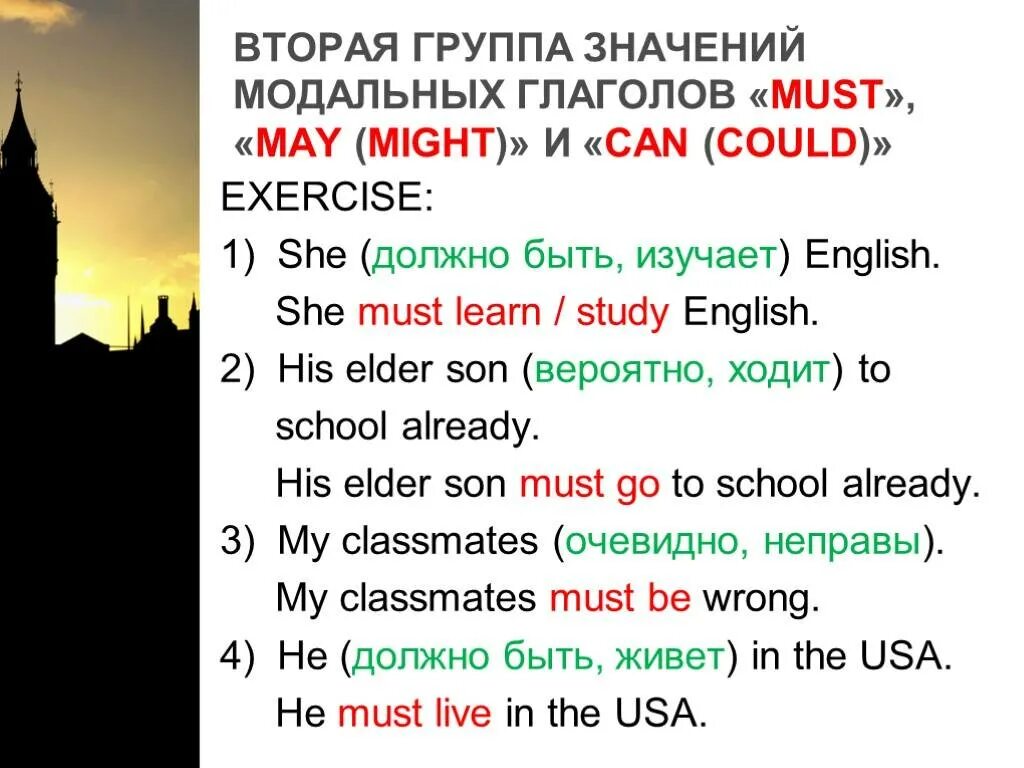 ВТОРАЯ ГРУППА ЗНАЧЕНИЙ МОДАЛЬНЫХ ГЛАГОЛОВ «MUST», «MAY (MIGHT)» И «CAN (COULD)»

EXERCISE:

1) She (должно быть, изучает) English.
She must learn / study English.

2) His elder son (вероятно, ходит) to school already.
His elder son must go to school already.

3) My classmates (очевидно, неправы).
My classmates must be wrong.

4) He (должно быть, живет) in the USA.
He must live in the USA.